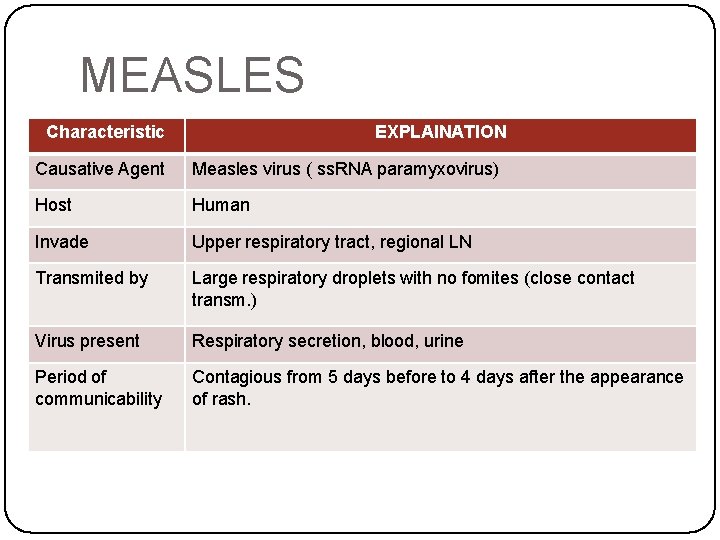 MEASLES

| Characteristic | EXPLAINATION |
|---|---|
| Causative Agent | Measles virus ( ssRNA paramyxovirus) |
| Host | Human |
| Invade | Upper respiratory tract, regional LN |
| Transmited by | Large respiratory droplets with no fomites (close contact transm.) |
| Virus present | Respiratory secretion, blood, urine |
| Period of communicability | Contagious from 5 days before to 4 days after the appearance of rash. |